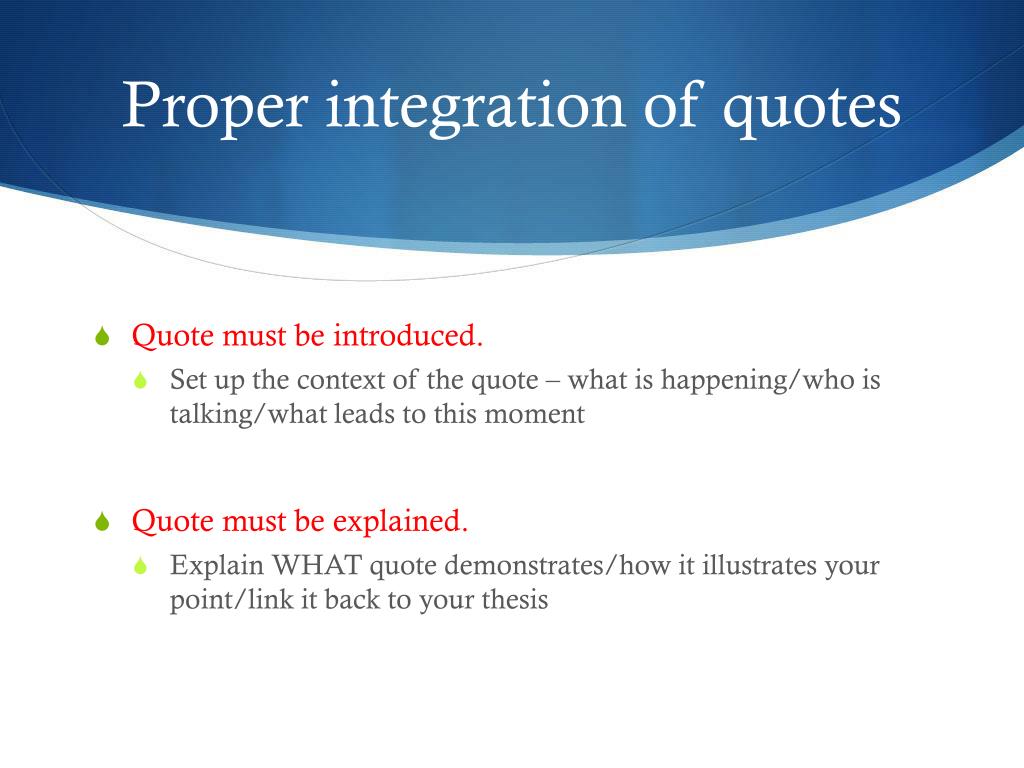 Proper integration of quotes

Quote must be introduced.

Set up the context of the quote – what is happening/who is talking/what leads to this moment

Quote must be explained.

Explain WHAT quote demonstrates/how it illustrates your point/link it back to your thesis